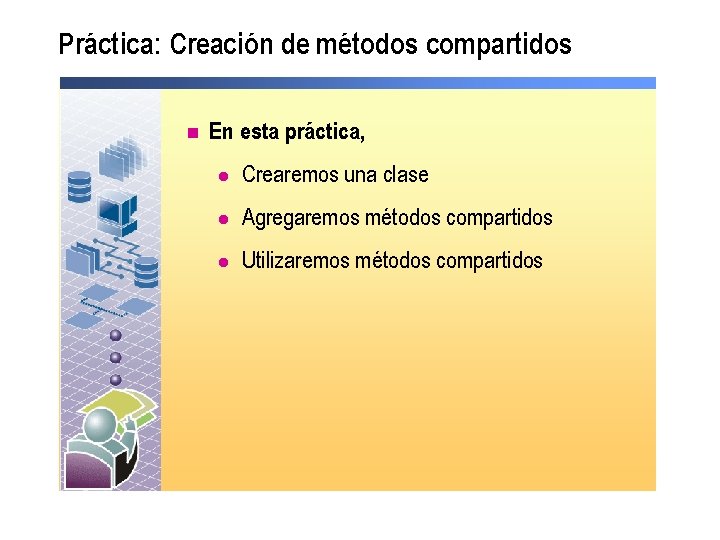 Práctica: Creación de métodos compartidos

En esta práctica,

Crearemos una clase

Agregaremos métodos compartidos

Utilizaremos métodos compartidos